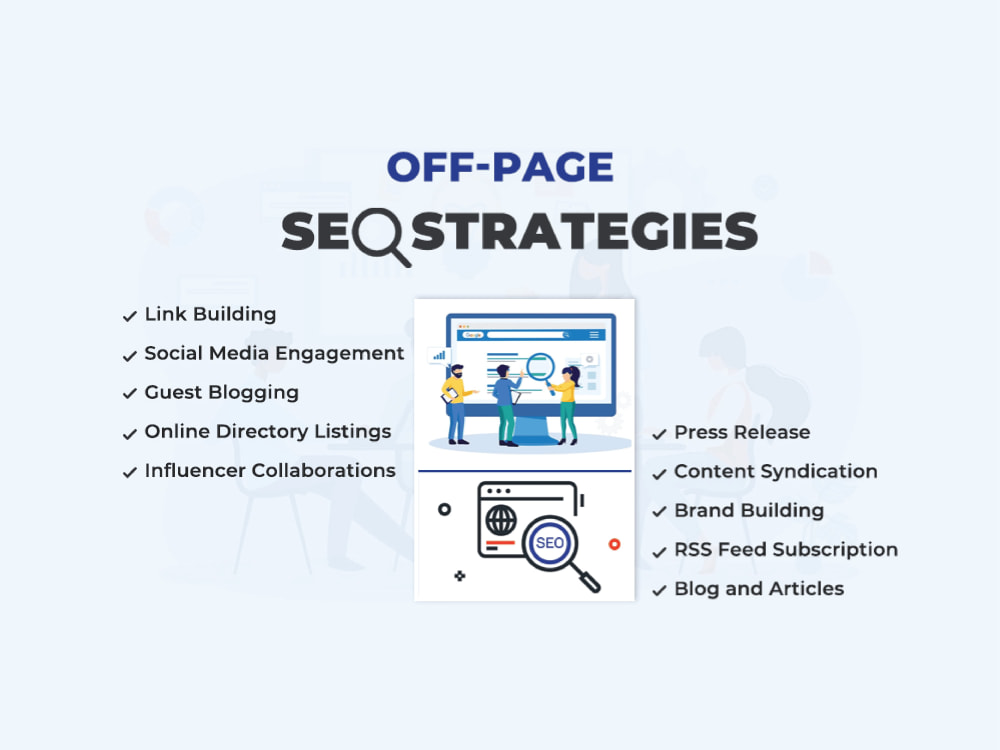 OFF-PAGE

SEO STRATEGIES

✓ Link Building
✓ Social Media Engagement
✓ Guest Blogging
✓ Online Directory Listings
✓ Influencer Collaborations

Google

SEO

✓ Press Release
✓ Content Syndication
✓ Brand Building
✓ RSS Feed Subscription
✓ Blog and Articles